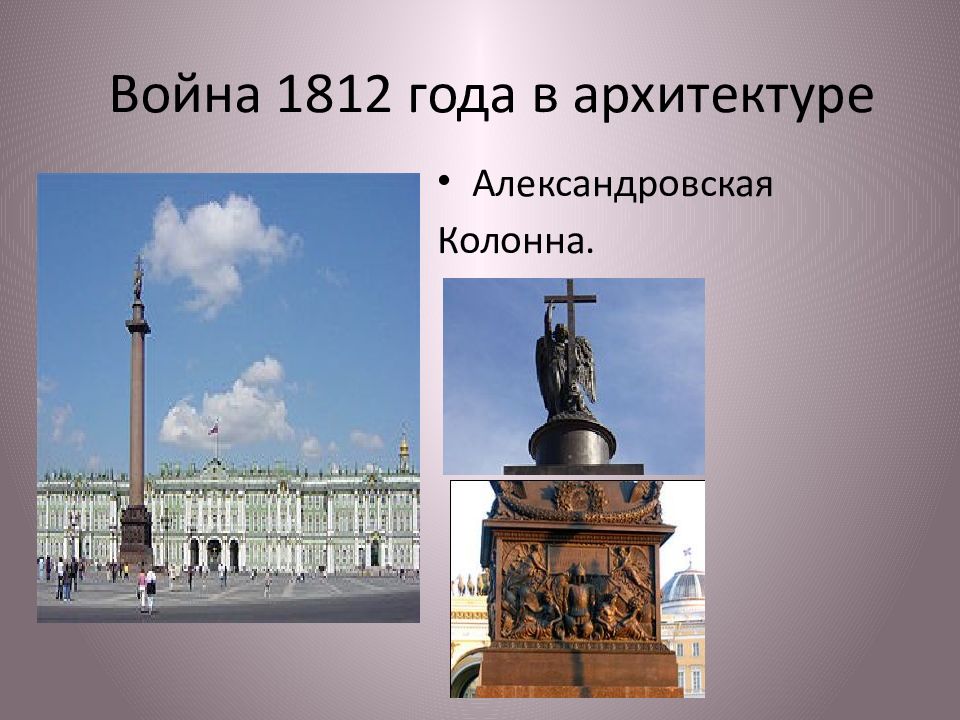 Война 1812 года в архитектуре

• Александровская Колонна.